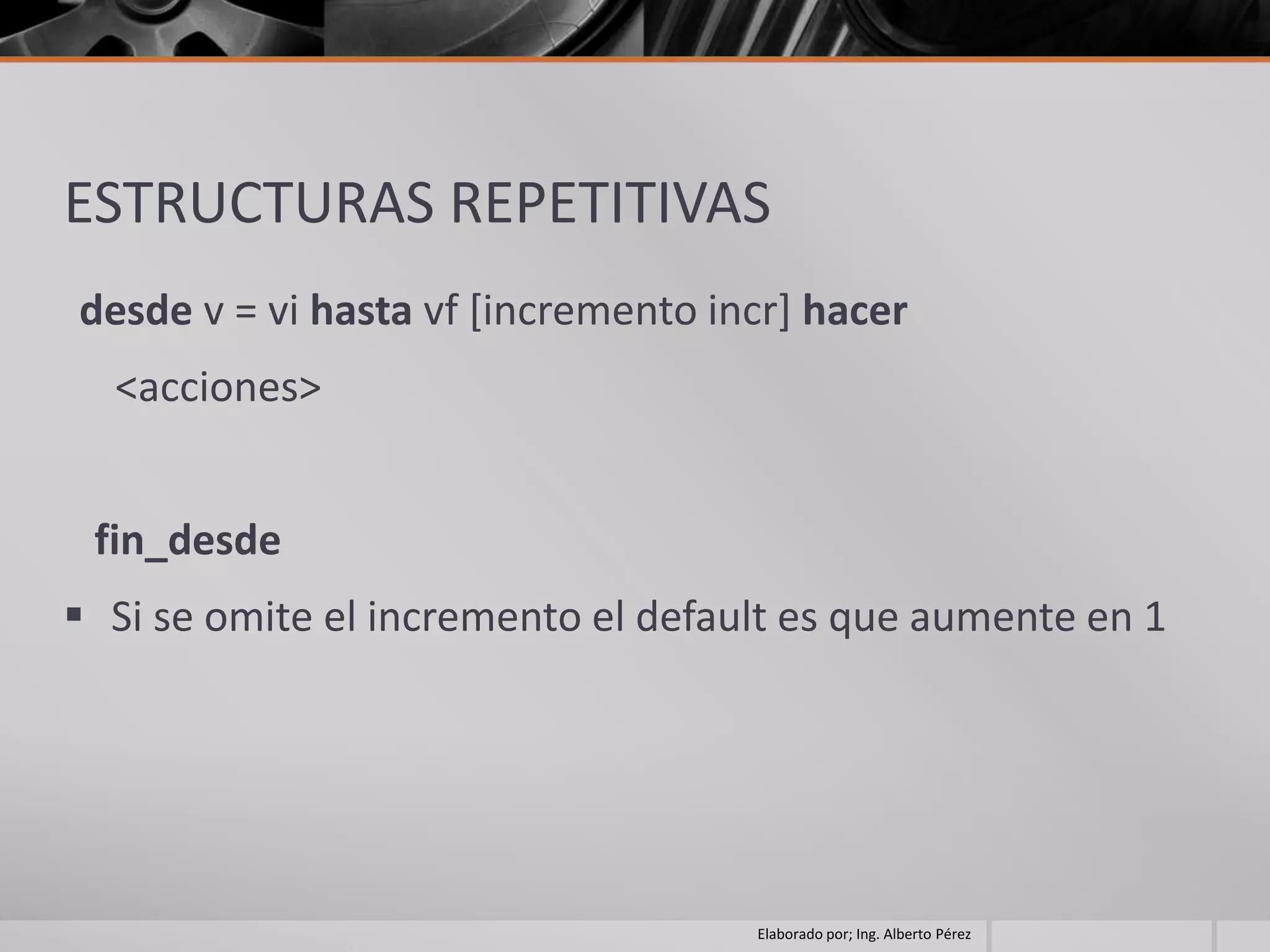 ESTRUCTURAS REPETITIVAS

desde v = vi hasta vf [incremento incr] hacer

<acciones>

fin_desde

▪ Si se omite el incremento el default es que aumente en 1

Elaborado por; Ing. Alberto Pérez